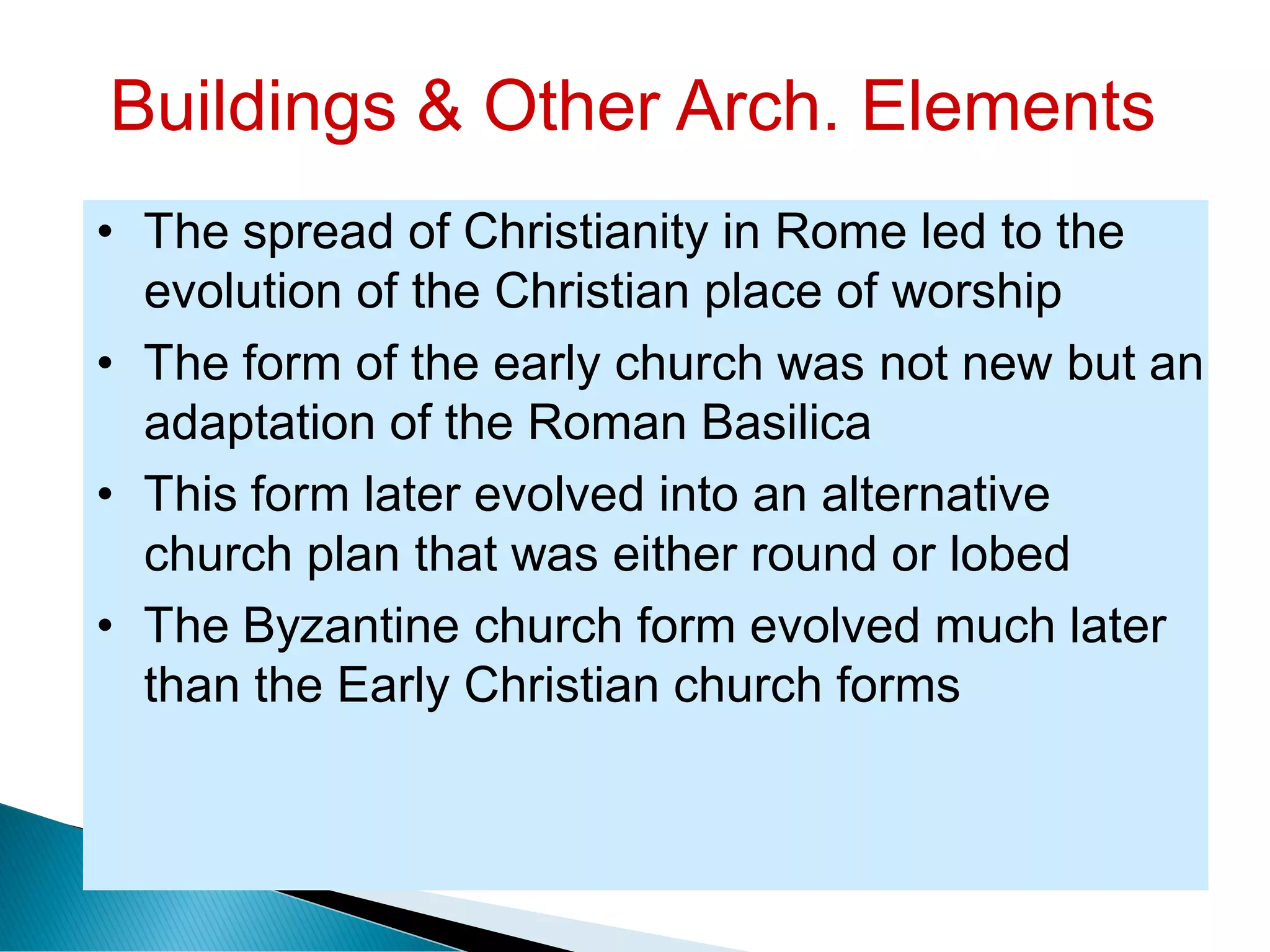 Buildings & Other Arch. Elements

• The spread of Christianity in Rome led to the evolution of the Christian place of worship
• The form of the early church was not new but an adaptation of the Roman Basilica
• This form later evolved into an alternative church plan that was either round or lobed
• The Byzantine church form evolved much later than the Early Christian church forms